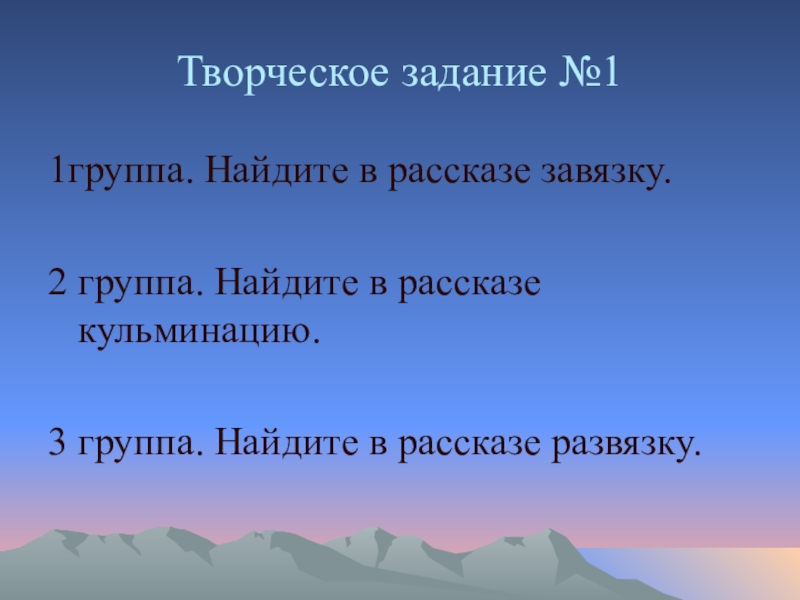 Творческое задание №1

1группа. Найдите в рассказе завязку.

2 группа. Найдите в рассказе кульминацию.

3 группа. Найдите в рассказе развязку.